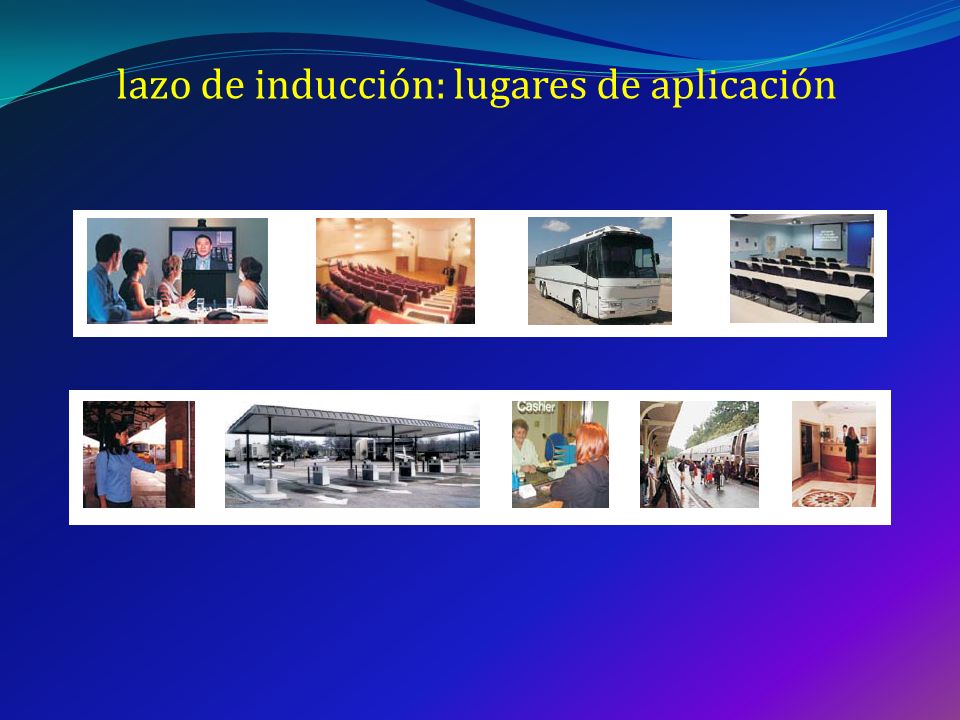 lazo de inducción: lugares de aplicación

Cashier